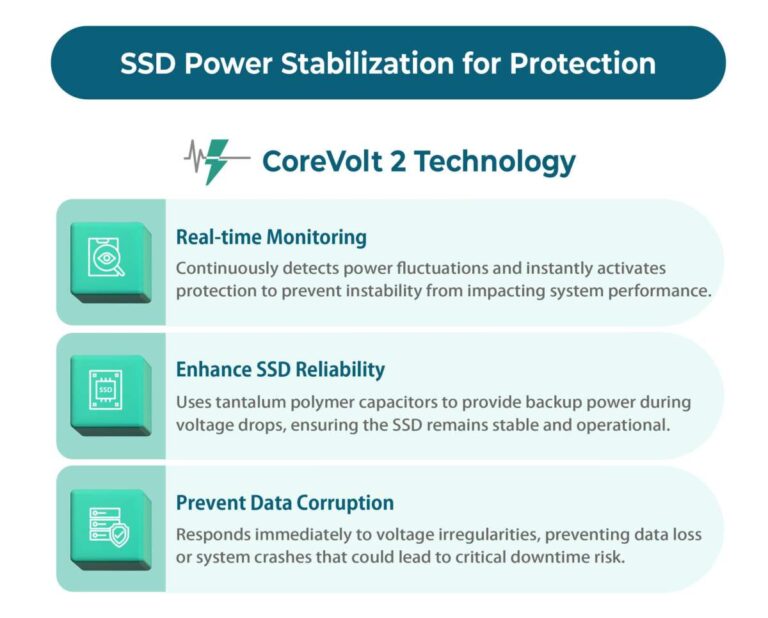 SSD Power Stabilization for Protection

CoreVolt 2 Technology

Real-time Monitoring
Continuously detects power fluctuations and instantly activates protection to prevent instability from impacting system performance.

SSD

Enhance SSD Reliability
Uses tantalum polymer capacitors to provide backup power during voltage drops, ensuring the SSD remains stable and operational.

Prevent Data Corruption
Responds immediately to voltage irregularities, preventing data loss or system crashes that could lead to critical downtime risk.